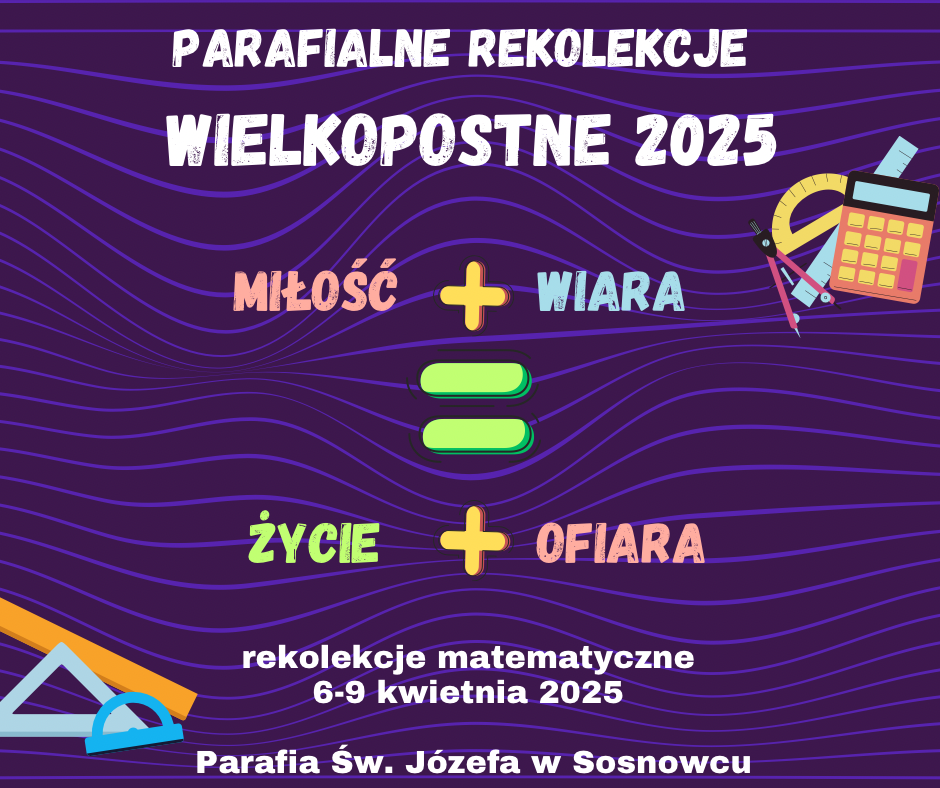 PARAFIALNE REKOLEKCJE
WIELKOPOSTNE 2025

MIŁOŚĆ + WIARA
=
ŻYCIE + OFIARA

rekolekcje matematyczne
6-9 kwietnia 2025

Parafia Św. Józefa w Sosnowcu